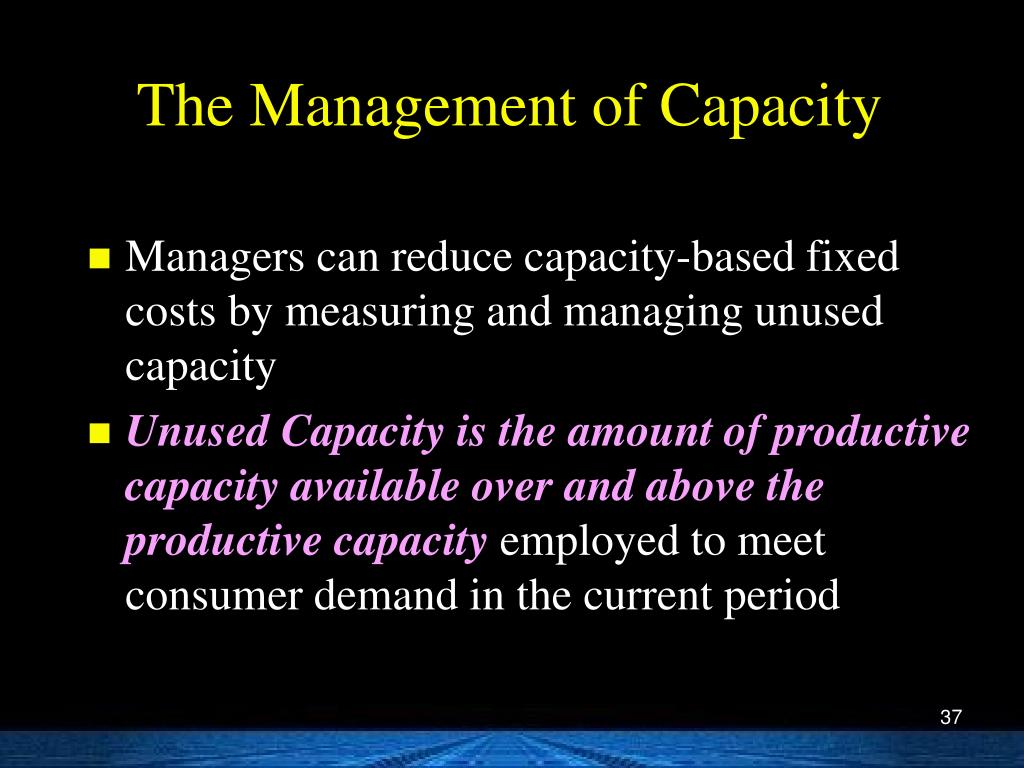 The Management of Capacity

Managers can reduce capacity-based fixed costs by measuring and managing unused capacity

Unused Capacity is the amount of productive capacity available over and above the productive capacity employed to meet consumer demand in the current period

37